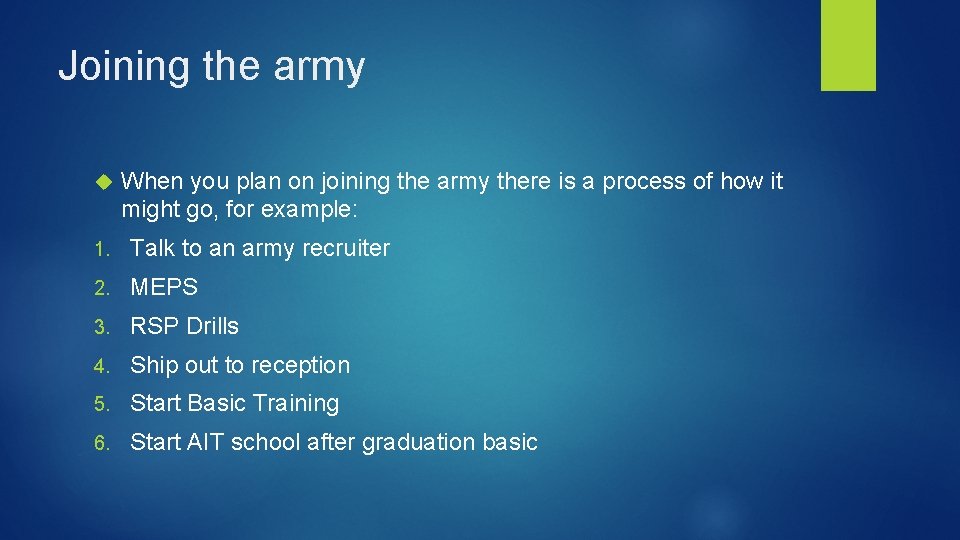 Joining the army

When you plan on joining the army there is a process of how it might go, for example:

1. Talk to an army recruiter
2. MEPS
3. RSP Drills
4. Ship out to reception
5. Start Basic Training
6. Start AIT school after graduation basic